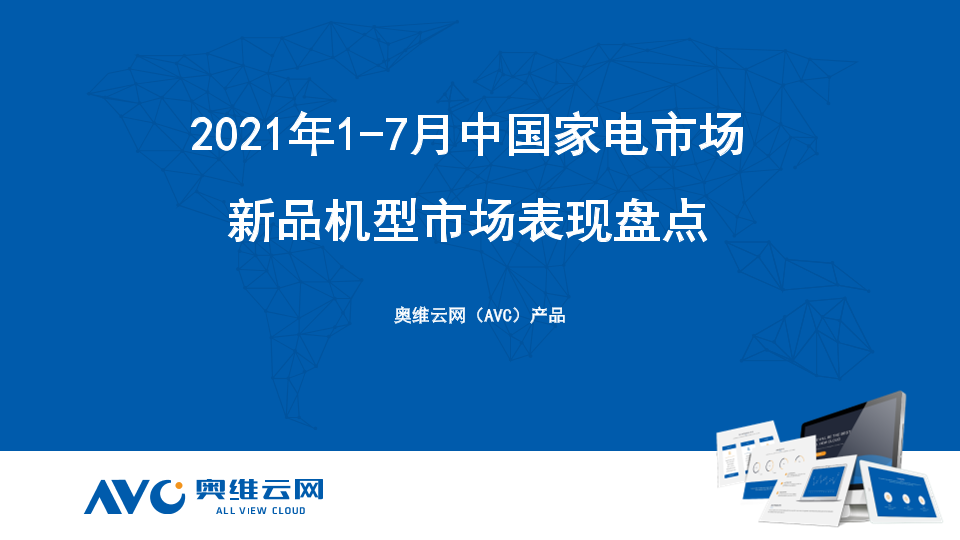 2021年1-7月中国家电市场

新品机型市场表现盘点

奥维云网（AVC）产品

AVC 奥维云网
ALL VIEW CLOUD